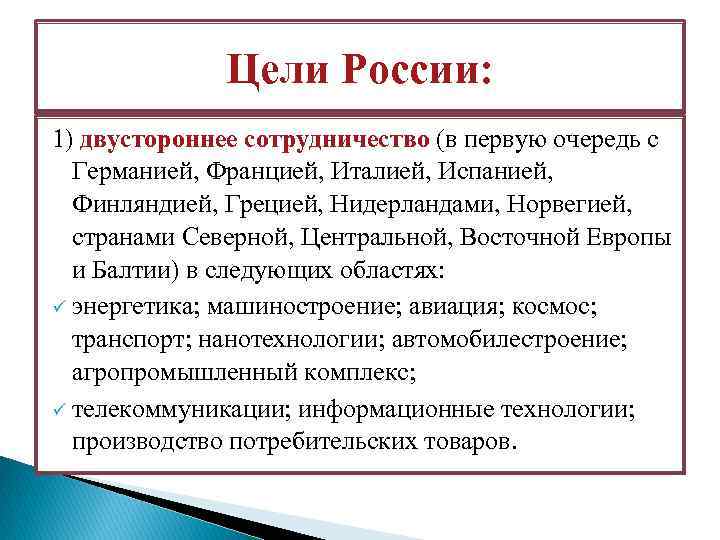 Цели России:

1) двустороннее сотрудничество (в первую очередь с Германией, Францией, Италией, Испанией, Финляндией, Грецией, Нидерландами, Норвегией, странами Северной, Центральной, Восточной Европы и Балтии) в следующих областях:

✓ энергетика; машиностроение; авиация; космос; транспорт; нанотехнологии; автомобилестроение; агропромышленный комплекс;

✓ телекоммуникации; информационные технологии; производство потребительских товаров.